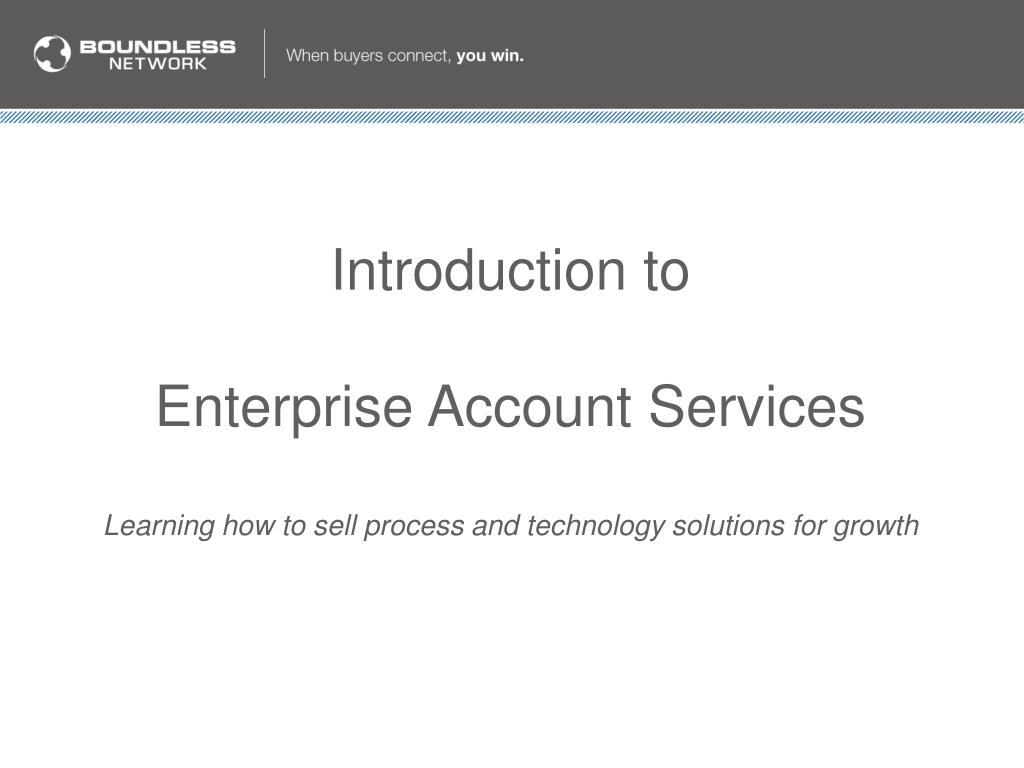 BOUNDLESS NETWORK

When buyers connect, you win.

Introduction to

Enterprise Account Services

Learning how to sell process and technology solutions for growth